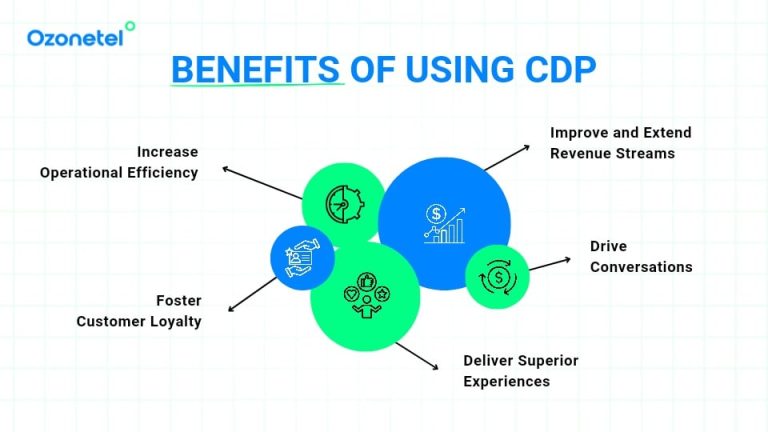 Ozonetel

BENEFITS OF USING CDP

Increase Operational Efficiency

Improve and Extend Revenue Streams

Drive Conversations

Foster Customer Loyalty

Deliver Superior Experiences